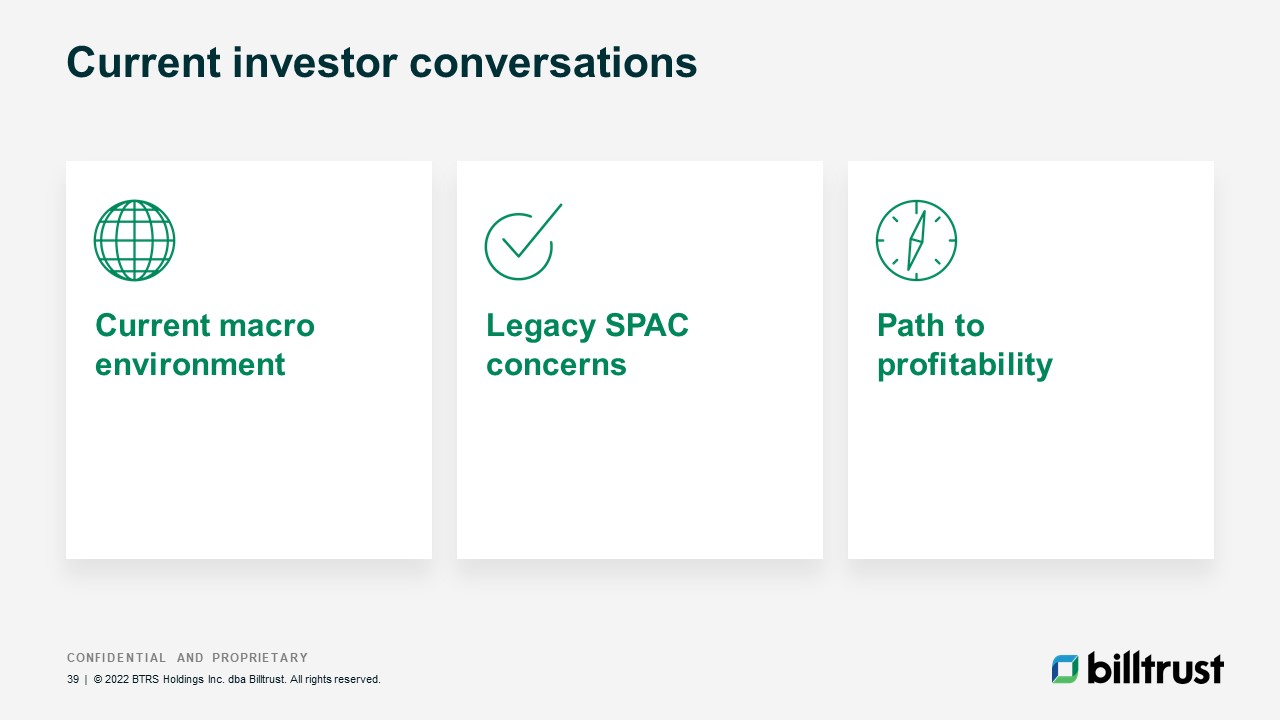 Current investor conversations

Current macro environment

Legacy SPAC concerns

Path to profitability

CONFIDENTIAL AND PROPRIETARY

39 | © 2022 BTRS Holdings Inc. dba Billtrust. All rights reserved.

billtrust